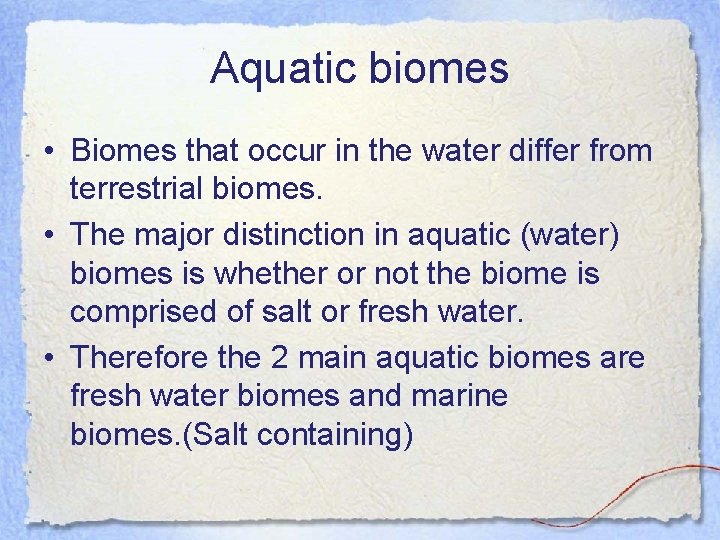 Aquatic biomes

• Biomes that occur in the water differ from terrestrial biomes.

• The major distinction in aquatic (water) biomes is whether or not the biome is comprised of salt or fresh water.

• Therefore the 2 main aquatic biomes are fresh water biomes and marine biomes.(Salt containing)